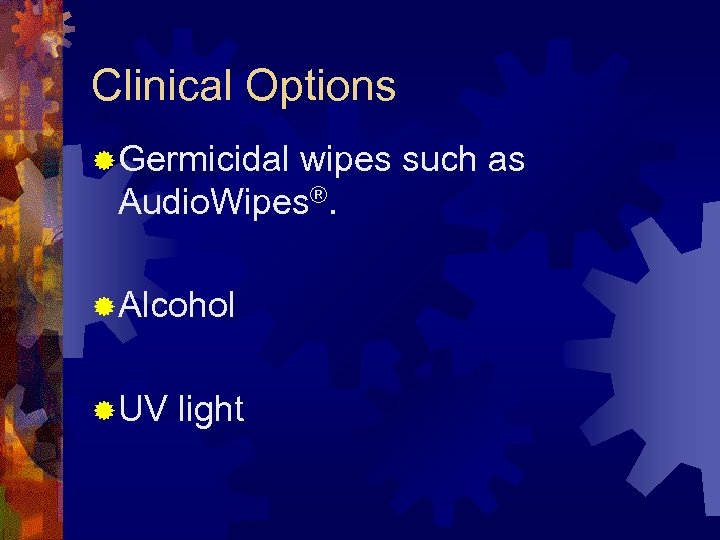 Clinical Options

Germicidal wipes such as AudioWipes®.

Alcohol

UV light